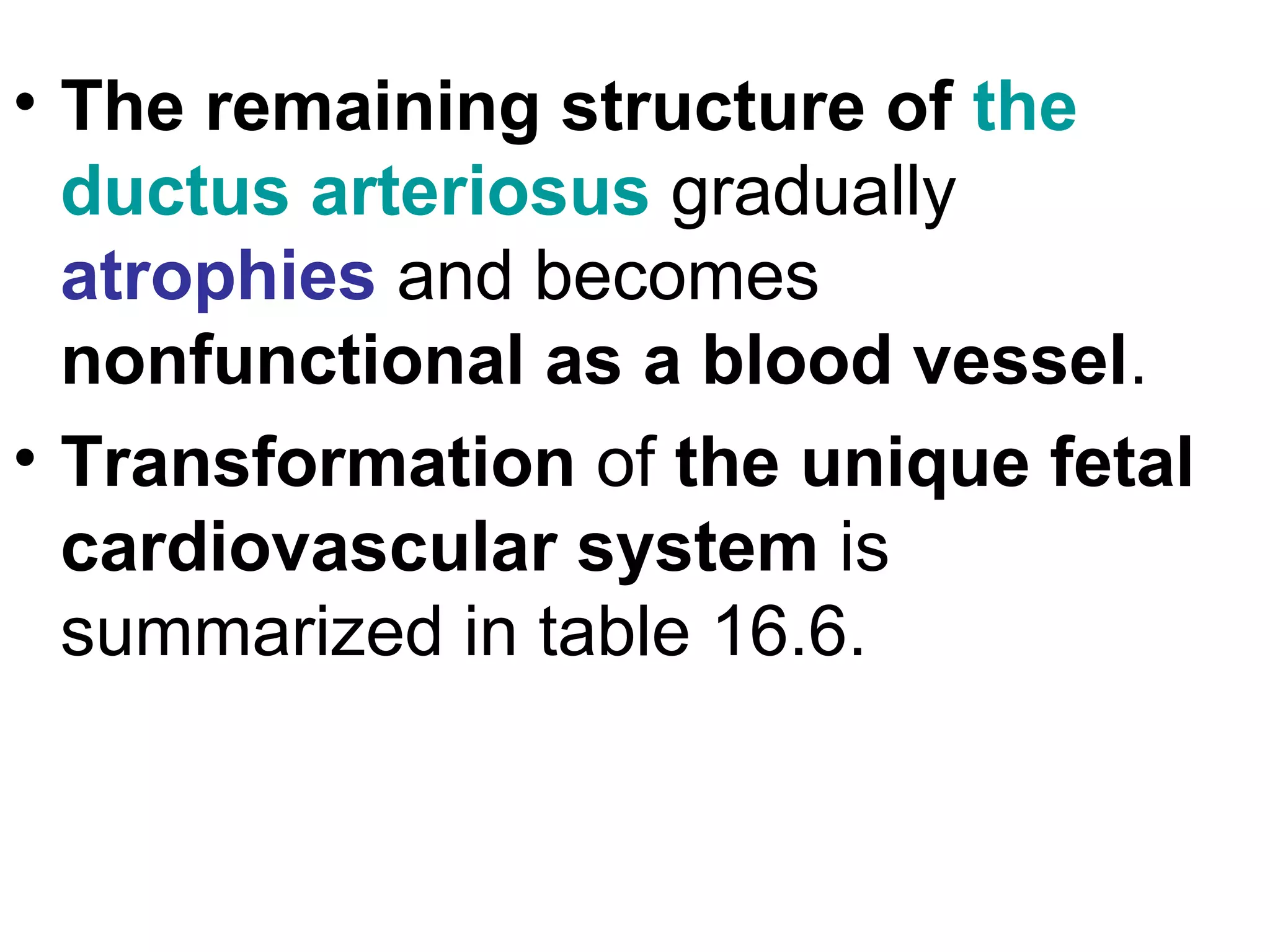 • The remaining structure of the ductus arteriosus gradually atrophies and becomes nonfunctional as a blood vessel.

• Transformation of the unique fetal cardiovascular system is summarized in table 16.6.